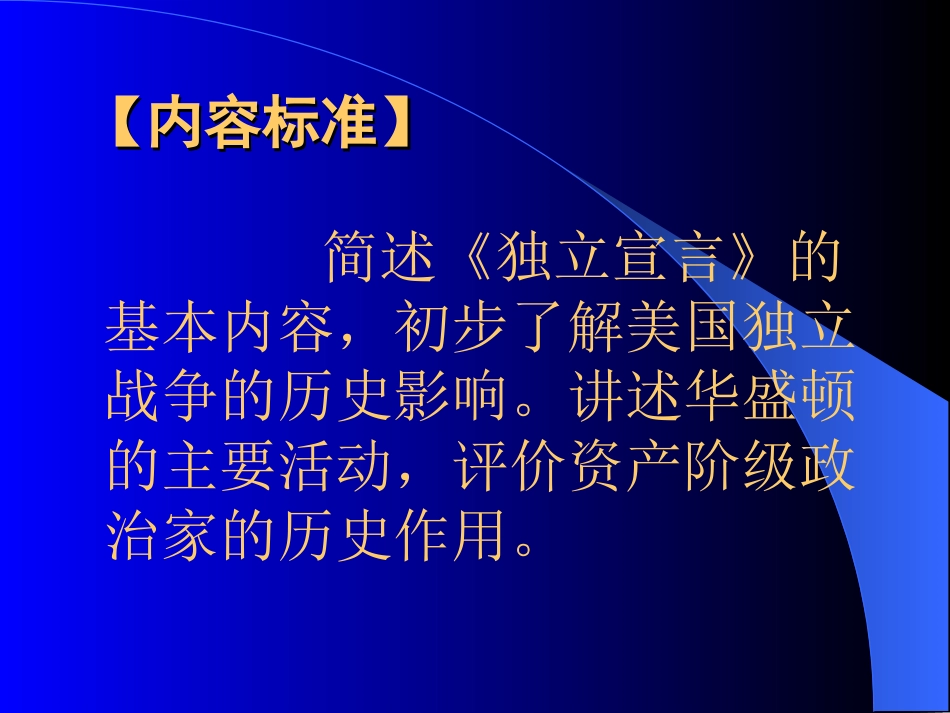 【内容标准】

简述《独立宣言》的基本内容，初步了解美国独立战争的历史影响。讲述华盛顿的主要活动，评价资产阶级政治家的历史作用。